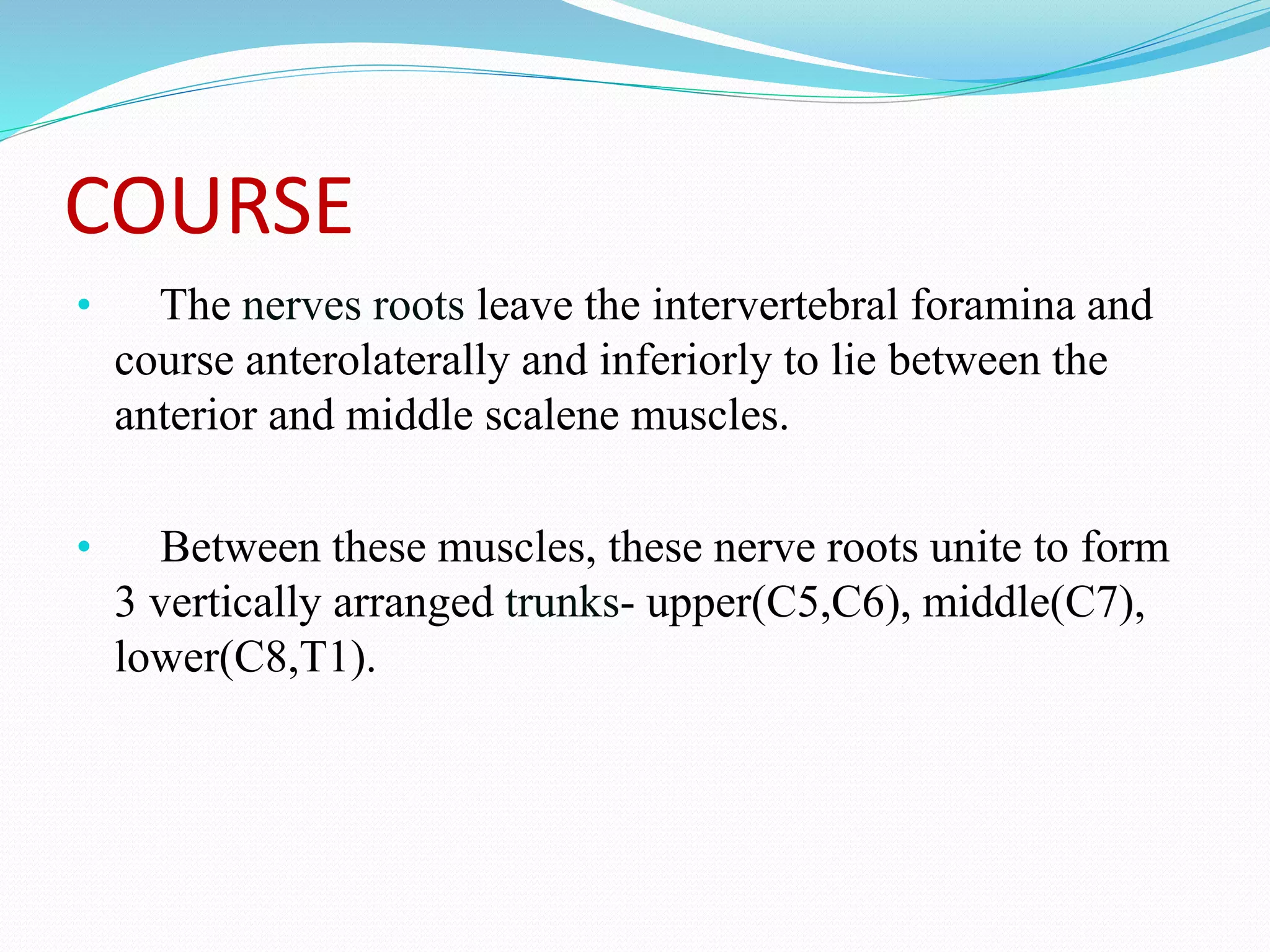 COURSE

• The nerves roots leave the intervertebral foramina and course anterolaterally and inferiorly to lie between the anterior and middle scalene muscles.

• Between these muscles, these nerve roots unite to form 3 vertically arranged trunks- upper(C5,C6), middle(C7), lower(C8,T1).